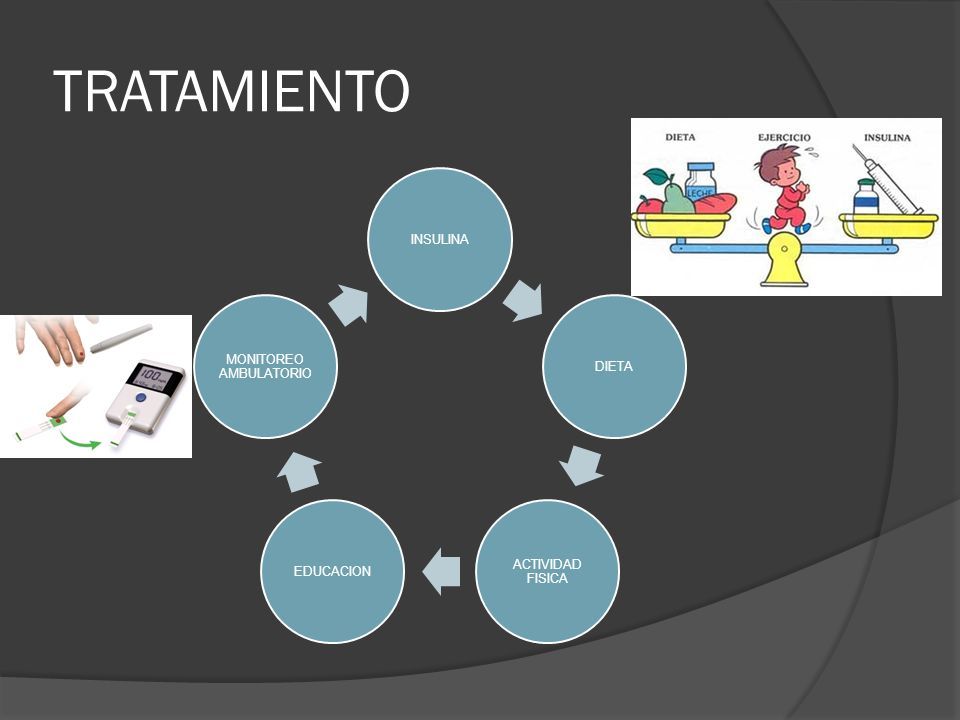 TRATAMIENTO

DIETA
EJERCICIO
INSULINA
LECHE

INSULINA

DIETA

ACTIVIDAD FISICA

EDUCACION

MONITOREO AMBULATORIO

100